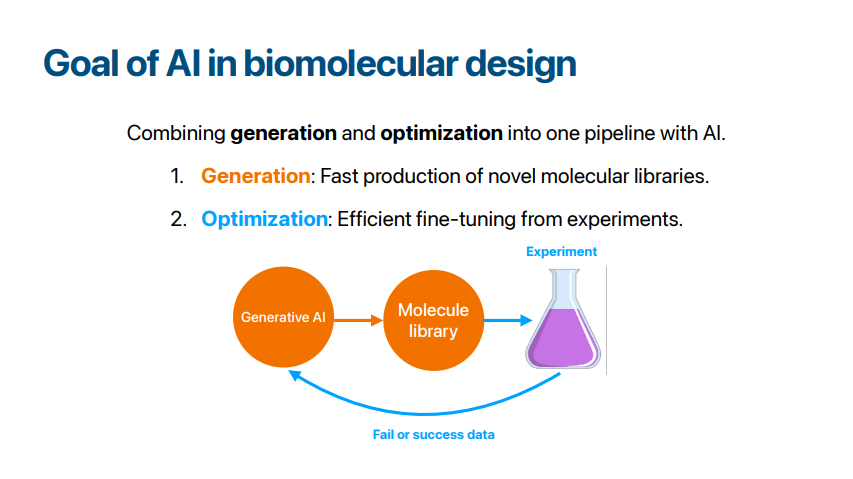 Goal of AI in biomolecular design

Combining generation and optimization into one pipeline with AI.

1. Generation: Fast production of novel molecular libraries.

2. Optimization: Efficient fine-tuning from experiments.

Experiment

Generative AI

Molecule library

Fail or success data